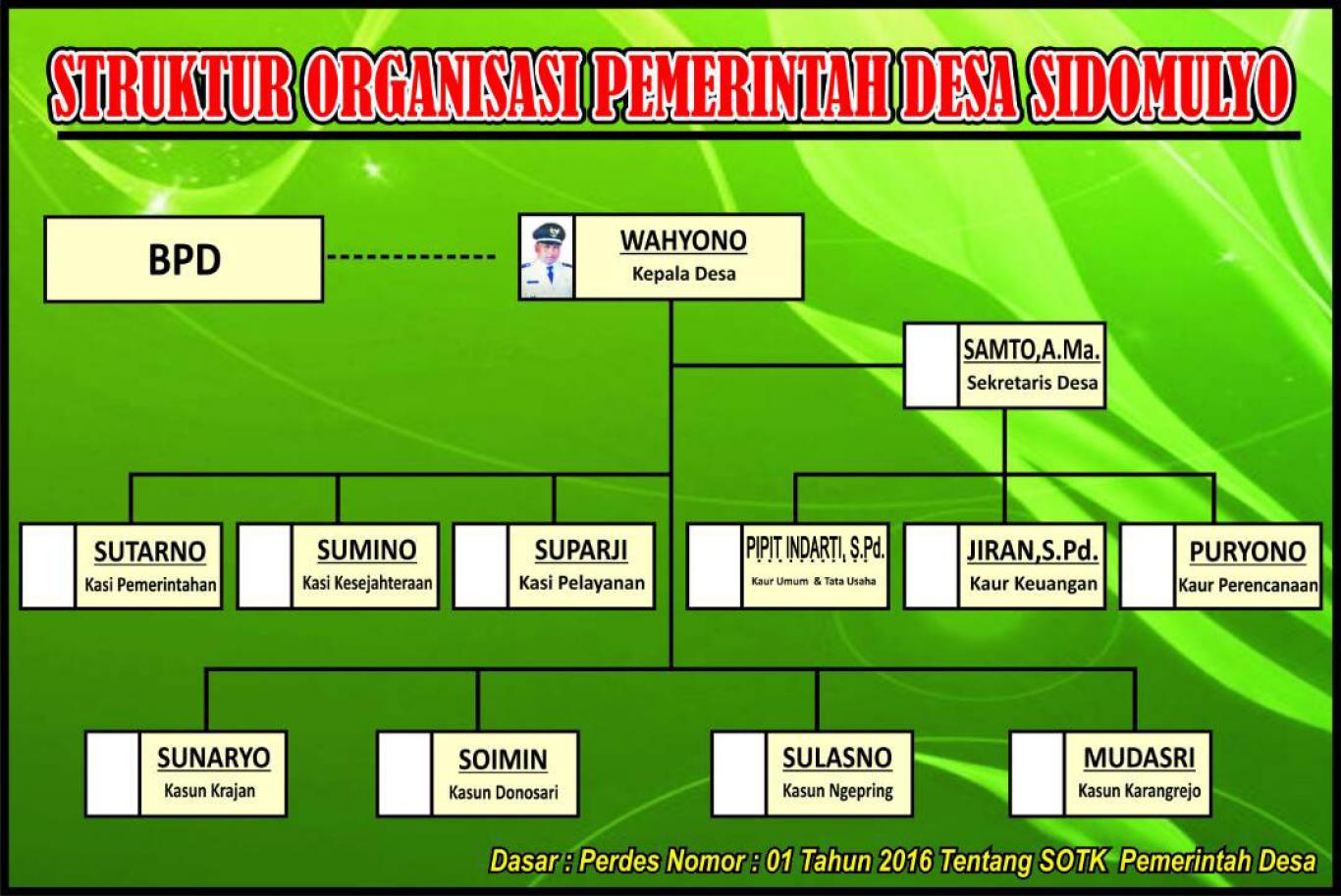 STRUKTUR ORGANISASI PEMERINTAH DESA SIDOMULYO

BPD

WAHYONO
Kepala Desa

SAMTO,A.Ma.
Sekretaris Desa

SUTARNO
Kasi Pemerintahan

SUMINO
Kasi Kesejahteraan

SUPARJI
Kasi Pelayanan

PIPIT INDARTI, S.Pd.
Kaur Umum & Tata Usaha

JIRAN,S.Pd.
Kaur Keuangan

PURYONO
Kaur Perencanaan

SUNARYO
Kasun Krajan

SOIMIN
Kasun Donosari

SULASNO
Kasun Ngepring

MUDASRI
Kasun Karangrejo

Dasar : Perdes Nomor : 01 Tahun 2016 Tentang SOTK Pemerintah Desa